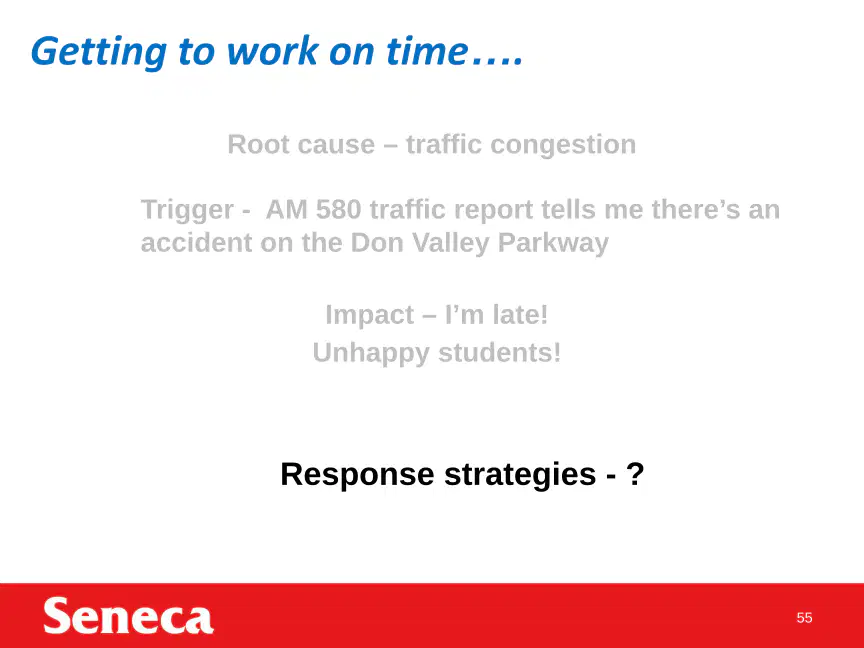 Getting to work on time….

Root cause – traffic congestion

Trigger - AM 580 traffic report tells me there's an accident on the Don Valley Parkway

Impact – I'm late!
Unhappy students!

Response strategies - ?

Seneca

55